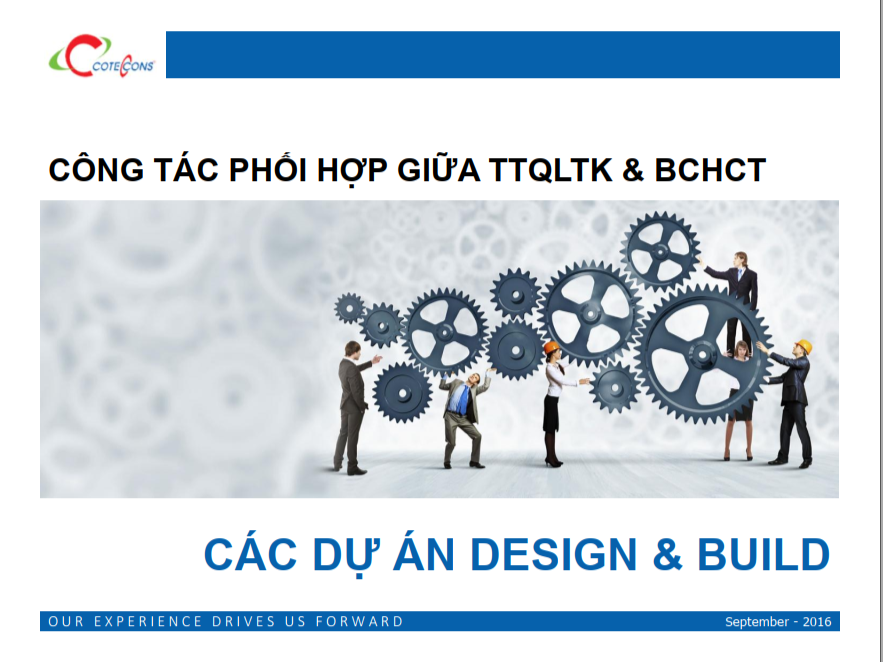 COTECCONS

CÔNG TÁC PHỐI HỢP GIỮA TTQLTK & BCHCT

CÁC DỰ ÁN DESIGN & BUILD

OUR EXPERIENCE DRIVES US FORWARD

September - 2016